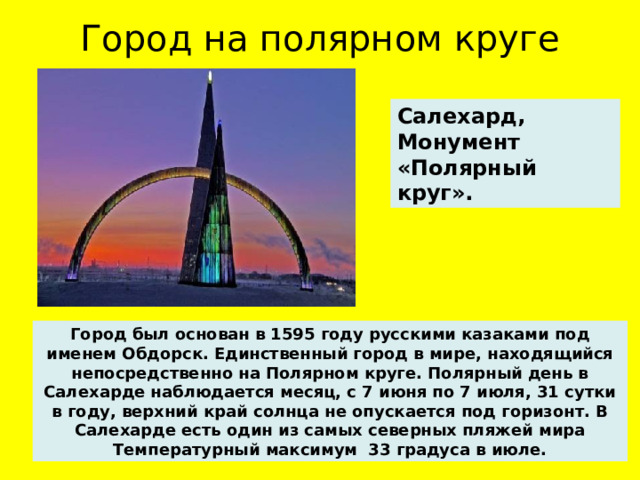 Город на полярном круге

Салехард, Монумент «Полярный круг».

Город был основан в 1595 году русскими казаками под именем Обдорск. Единственный город в мире, находящийся непосредственно на Полярном круге. Полярный день в Салехарде наблюдается месяц, с 7 июня по 7 июля, 31 сутки в году, верхний край солнца не опускается под горизонт. В Салехарде есть один из самых северных пляжей мира Температурный максимум 33 градуса в июле.